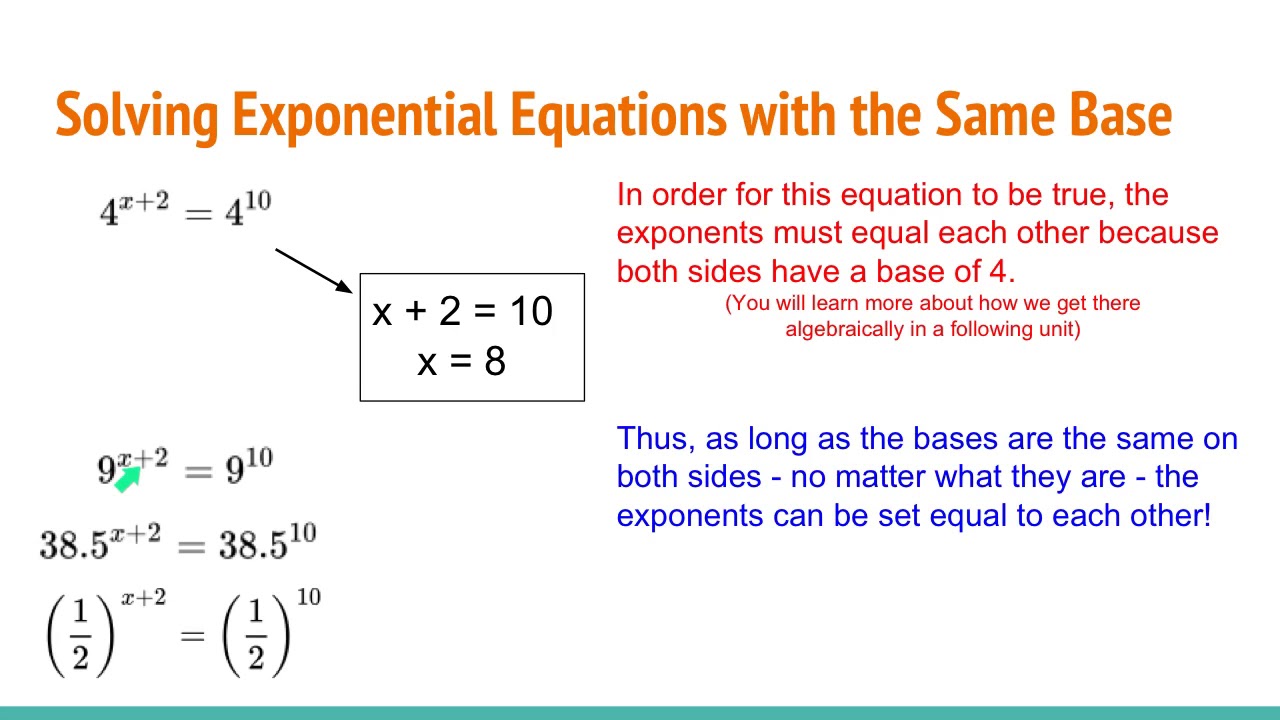 Solving Exponential Equations with the Same Base

$4^{x+2} = 4^{10}$

x + 2 = 10
x = 8

In order for this equation to be true, the exponents must equal each other because both sides have a base of 4.

(You will learn more about how we get there algebraically in a following unit)

$9^{x+2} = 9^{10}$

$38.5^{x+2} = 38.5^{10}$

$\left(\frac{1}{2}\right)^{x+2} = \left(\frac{1}{2}\right)^{10}$

Thus, as long as the bases are the same on both sides - no matter what they are - the exponents can be set equal to each other!